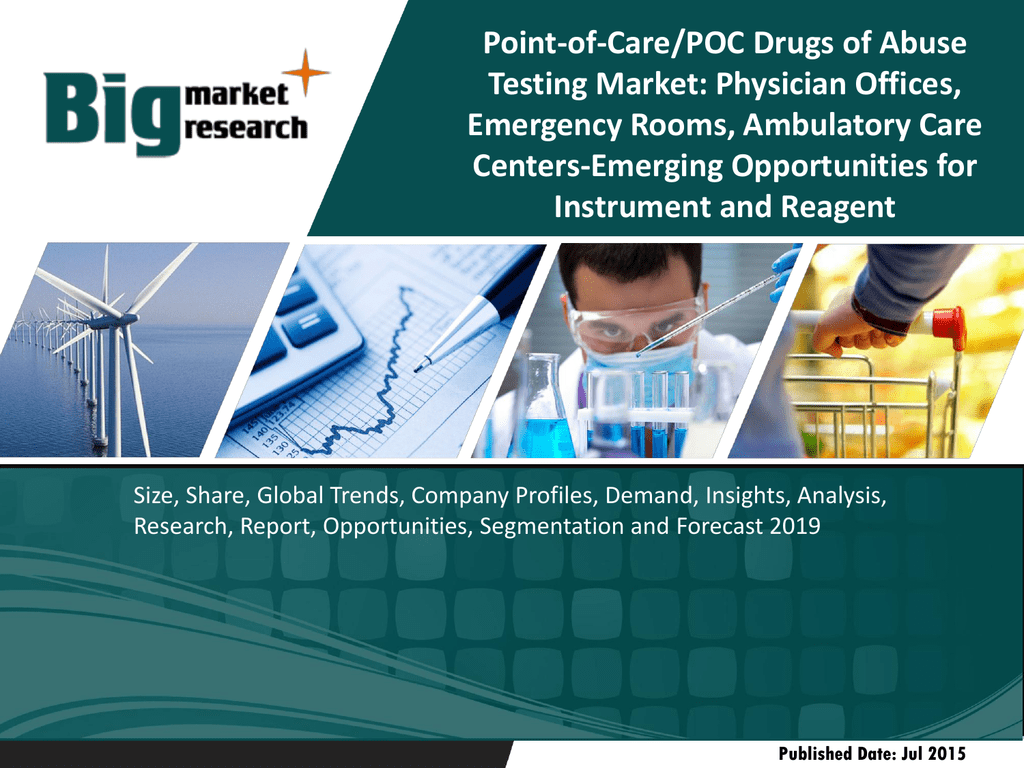 Big market research

Point-of-Care/POC Drugs of Abuse Testing Market: Physician Offices, Emergency Rooms, Ambulatory Care Centers-Emerging Opportunities for Instrument and Reagent

Size, Share, Global Trends, Company Profiles, Demand, Insights, Analysis, Research, Report, Opportunities, Segmentation and Forecast 2019

Published Date: Jul 2015